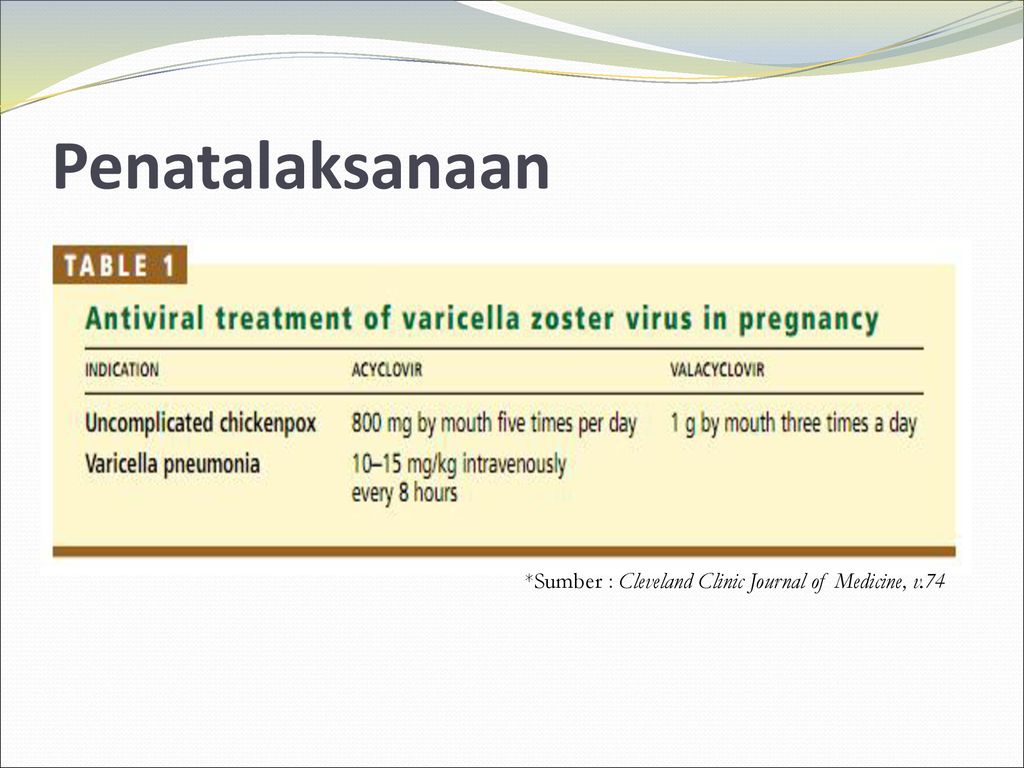 Penatalaksanaan

TABLE 1

Antiviral treatment of varicella zoster virus in pregnancy

| INDICATION | ACYCLOVIR | VALACYCLOVIR |
|---|---|---|
| Uncomplicated chickenpox | 800 mg by mouth five times per day | 1 g by mouth three times a day |
| Varicella pneumonia | 10–15 mg/kg intravenously every 8 hours | |

*Sumber : Cleveland Clinic Journal of Medicine, v.74